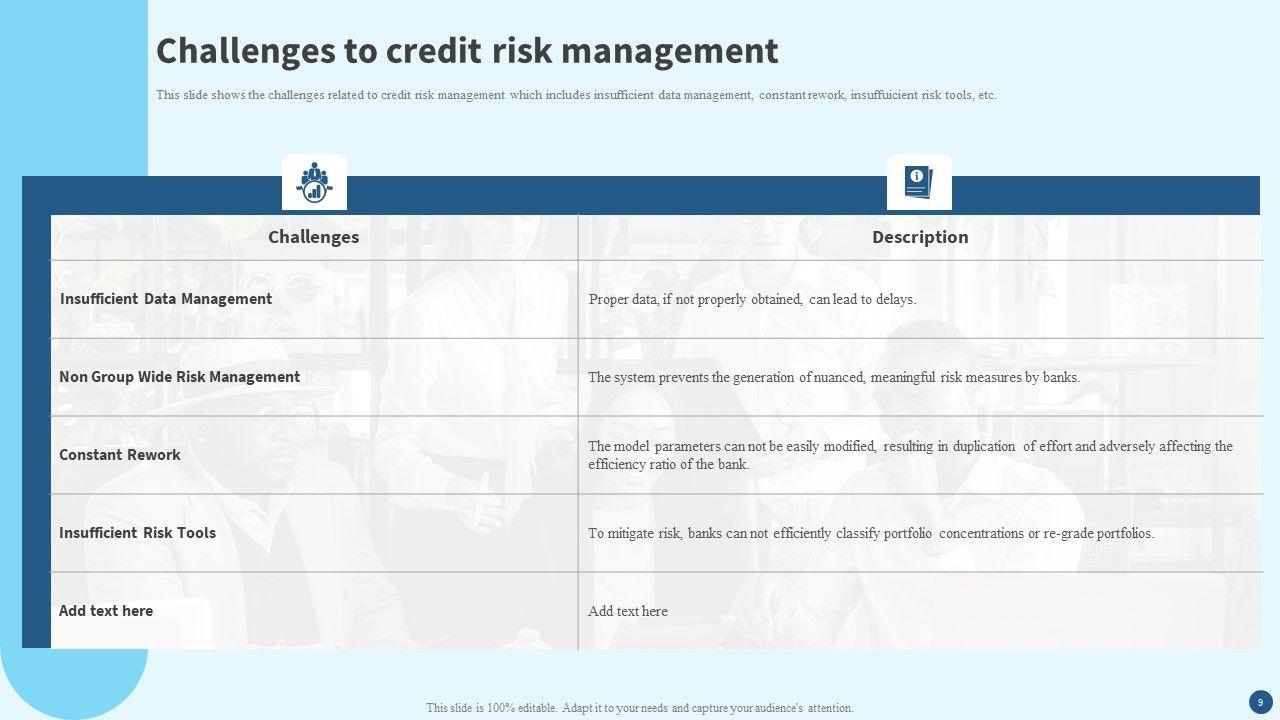 Challenges to credit risk management

This slide shows the challenges related to credit risk management which includes insufficient data management, constant rework, insuffuicient risk tools, etc.

| Challenges | Description |
|---|---|
| Insufficient Data Management | Proper data, if not properly obtained, can lead to delays. |
| Non Group Wide Risk Management | The system prevents the generation of nuanced, meaningful risk measures by banks. |
| Constant Rework | The model parameters can not be easily modified, resulting in duplication of effort and adversely affecting the efficiency ratio of the bank. |
| Insufficient Risk Tools | To mitigate risk, banks can not efficiently classify portfolio concentrations or re-grade portfolios. |
| Add text here | Add text here |

This slide is 100% editable. Adapt it to your needs and capture your audience's attention.

9